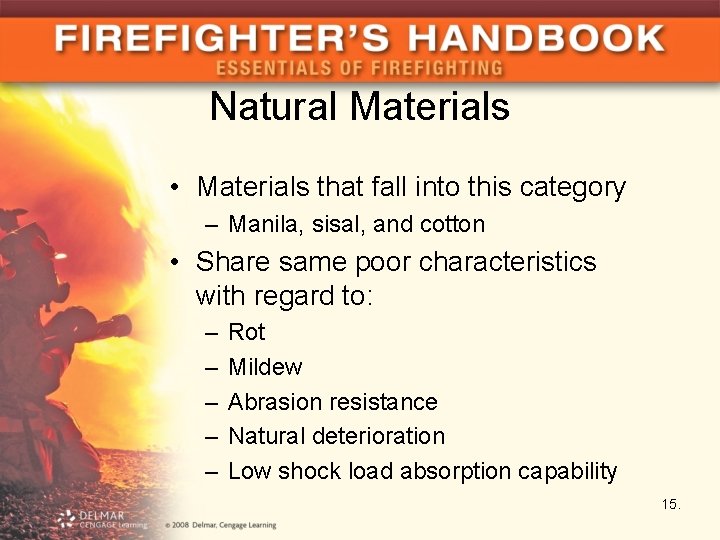 FIREFIGHTER'S HANDBOOK
ESSENTIALS OF FIREFIGHTING

Natural Materials

• Materials that fall into this category
– Manila, sisal, and cotton
• Share same poor characteristics with regard to:
– Rot
– Mildew
– Abrasion resistance
– Natural deterioration
– Low shock load absorption capability

15.

DELMAR CENGAGE Learning

© 2008 Delmar, Cengage Learning